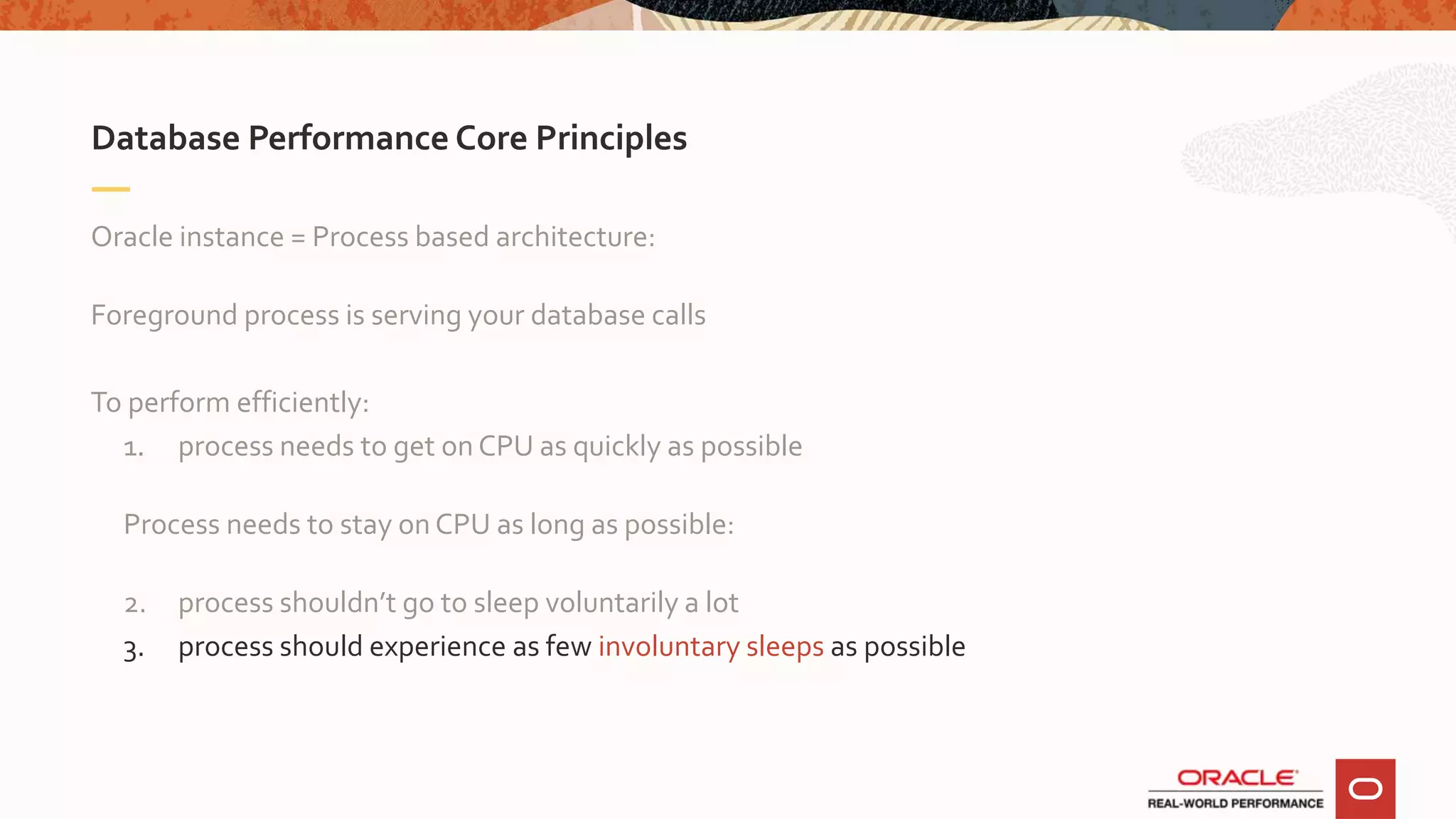 Database Performance Core Principles

Oracle instance = Process based architecture:

Foreground process is serving your database calls

To perform efficiently:

1. process needs to get on CPU as quickly as possible

Process needs to stay on CPU as long as possible:

2. process shouldn't go to sleep voluntarily a lot
3. process should experience as few involuntary sleeps as possible

ORACLE
REAL-WORLD PERFORMANCE